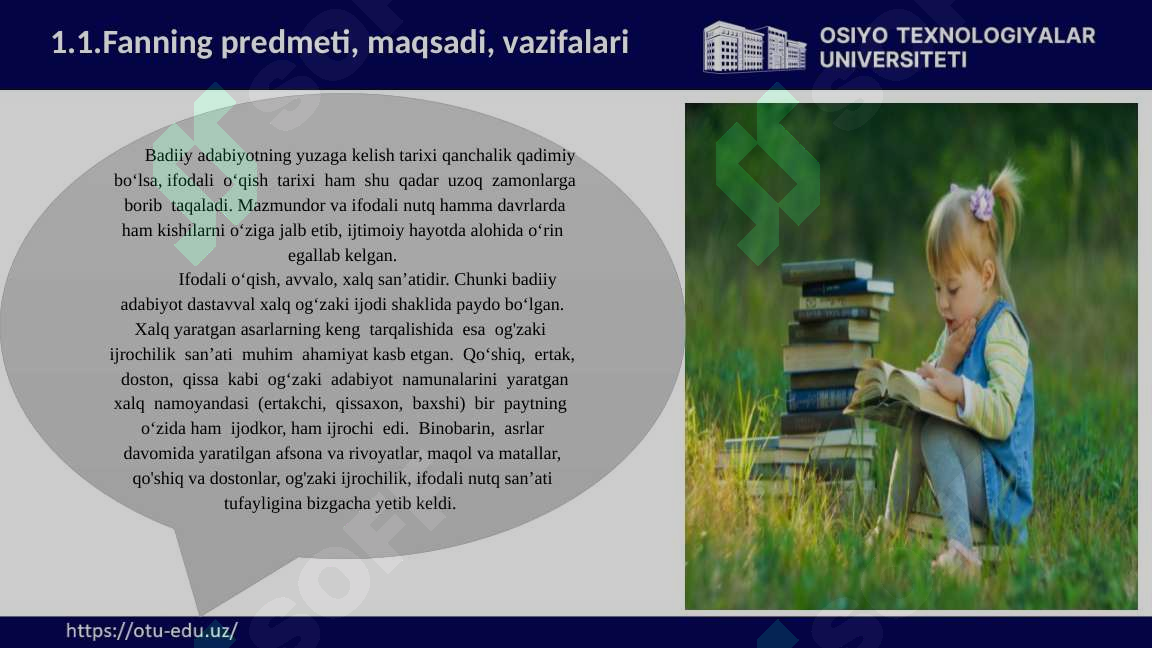 1.1.Fanning predmeti, maqsadi, vazifalari

OSIYO TEXNOLOGIYALAR UNIVERSITETI

Badiiy adabiyotning yuzaga kelish tarixi qanchalik qadimiy bo‘lsa, ifodali o‘qish tarixi ham shu qadar uzoq zamonlarga borib taqaladi. Mazmundor va ifodali nutq hamma davrlarda ham kishilarni o‘ziga jalb etib, ijtimoiy hayotda alohida o‘rin egallab kelgan.

Ifodali o‘qish, avvalo, xalq san’atidir. Chunki badiiy adabiyot dastavval xalq og‘zaki ijodi shaklida paydo bo‘lgan. Xalq yaratgan asarlarning keng tarqalishida esa og'zaki ijrochilik san’ati muhim ahamiyat kasb etgan. Qo‘shiq, ertak, doston, qissa kabi og‘zaki adabiyot namunalarini yaratgan xalq namoyandasi (ertakchi, qissaxon, baxshi) bir paytning o‘zida ham ijodkor, ham ijrochi edi. Binobarin, asrlar davomida yaratilgan afsona va rivoyatlar, maqol va matallar, qo'shiq va dostonlar, og'zaki ijrochilik, ifodali nutq san’ati tufayligina bizgacha yetib keldi.

https://otu-edu.uz/